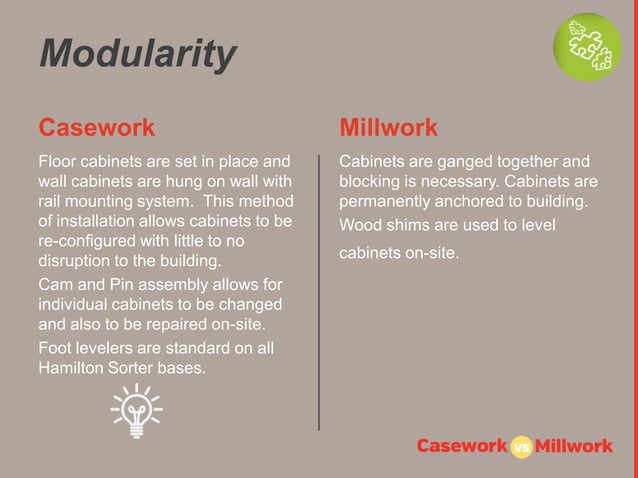 Modularity

Casework

Floor cabinets are set in place and wall cabinets are hung on wall with rail mounting system.  This method of installation allows cabinets to be re-configured with little to no disruption to the building.

Cam and Pin assembly allows for individual cabinets to be changed and also to be repaired on-site.

Foot levelers are standard on all Hamilton Sorter bases.

Millwork

Cabinets are ganged together and blocking is necessary. Cabinets are permanently anchored to building.

Wood shims are used to level cabinets on-site.

Casework vs Millwork